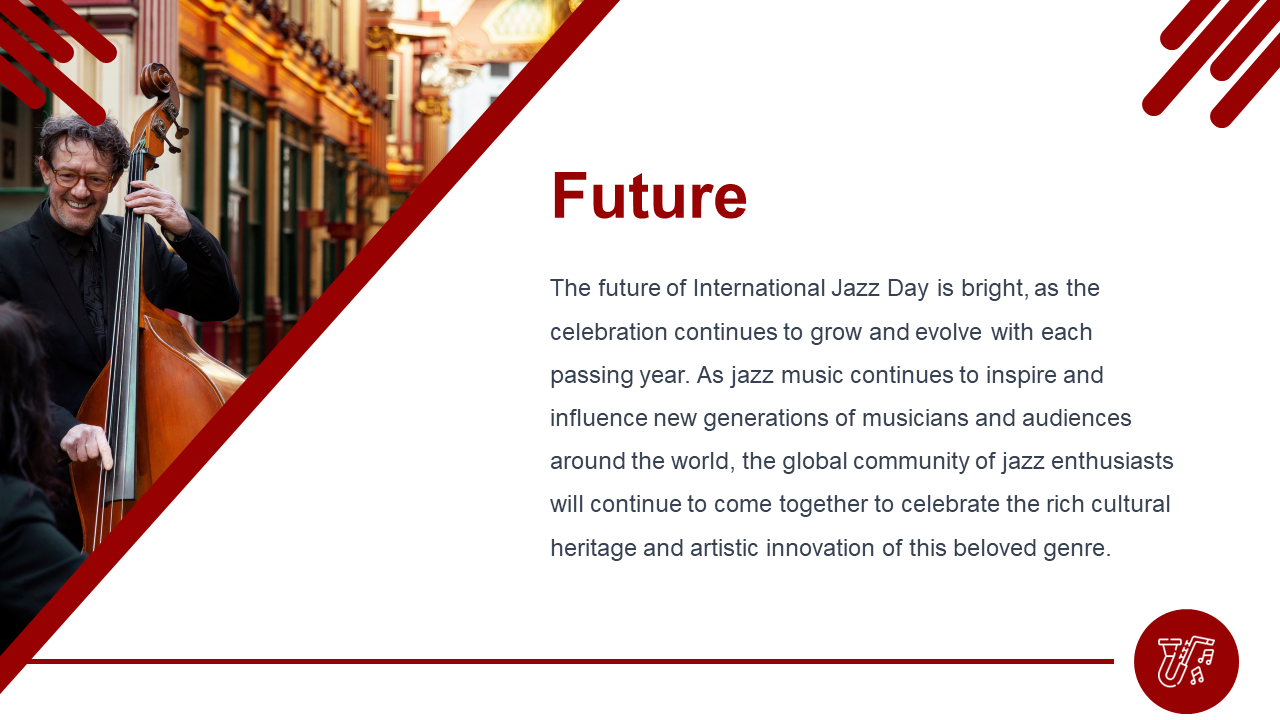 Future

The future of International Jazz Day is bright, as the celebration continues to grow and evolve with each passing year. As jazz music continues to inspire and influence new generations of musicians and audiences around the world, the global community of jazz enthusiasts will continue to come together to celebrate the rich cultural heritage and artistic innovation of this beloved genre.